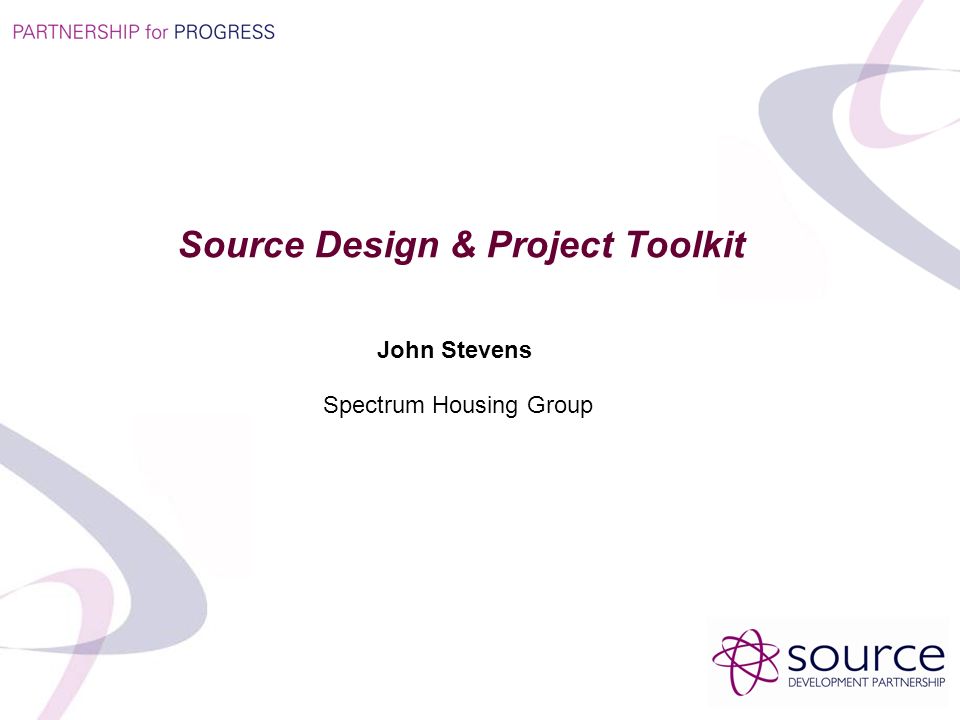 PARTNERSHIP for PROGRESS

Source Design & Project Toolkit

John Stevens

Spectrum Housing Group

source
DEVELOPMENT PARTNERSHIP